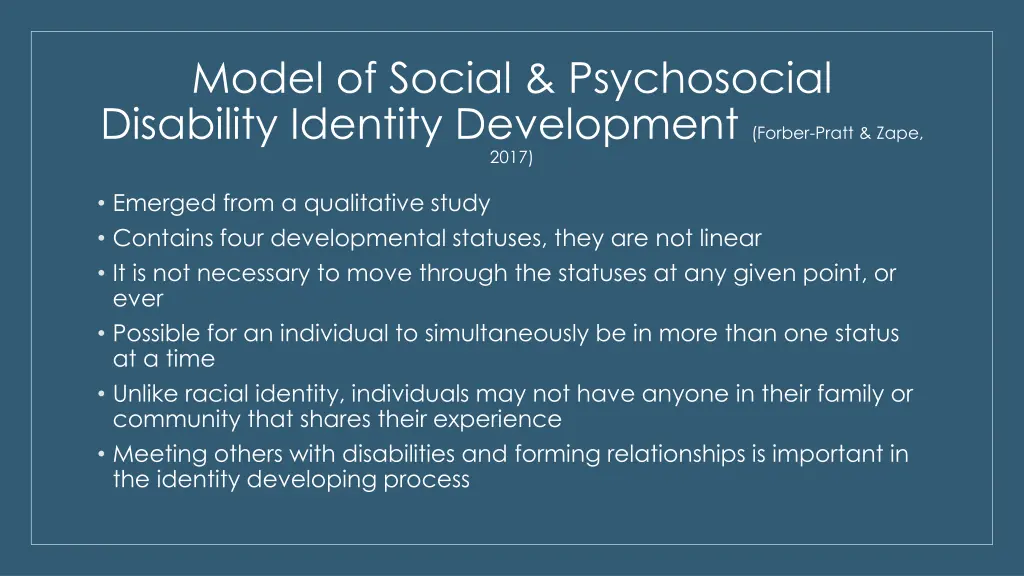 Model of Social & Psychosocial Disability Identity Development (Forber-Pratt & Zape, 2017)

• Emerged from a qualitative study
• Contains four developmental statuses, they are not linear
• It is not necessary to move through the statuses at any given point, or ever
• Possible for an individual to simultaneously be in more than one status at a time
• Unlike racial identity, individuals may not have anyone in their family or community that shares their experience
• Meeting others with disabilities and forming relationships is important in the identity developing process